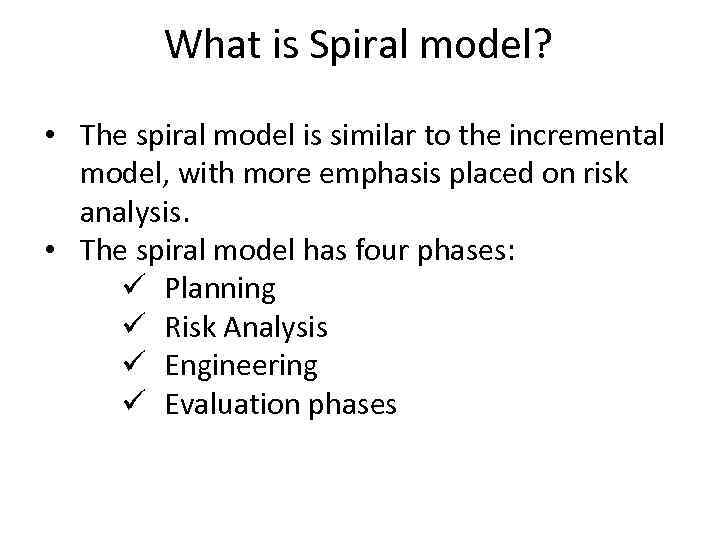 What is Spiral model?

• The spiral model is similar to the incremental model, with more emphasis placed on risk analysis.
• The spiral model has four phases:
✓ Planning
✓ Risk Analysis
✓ Engineering
✓ Evaluation phases